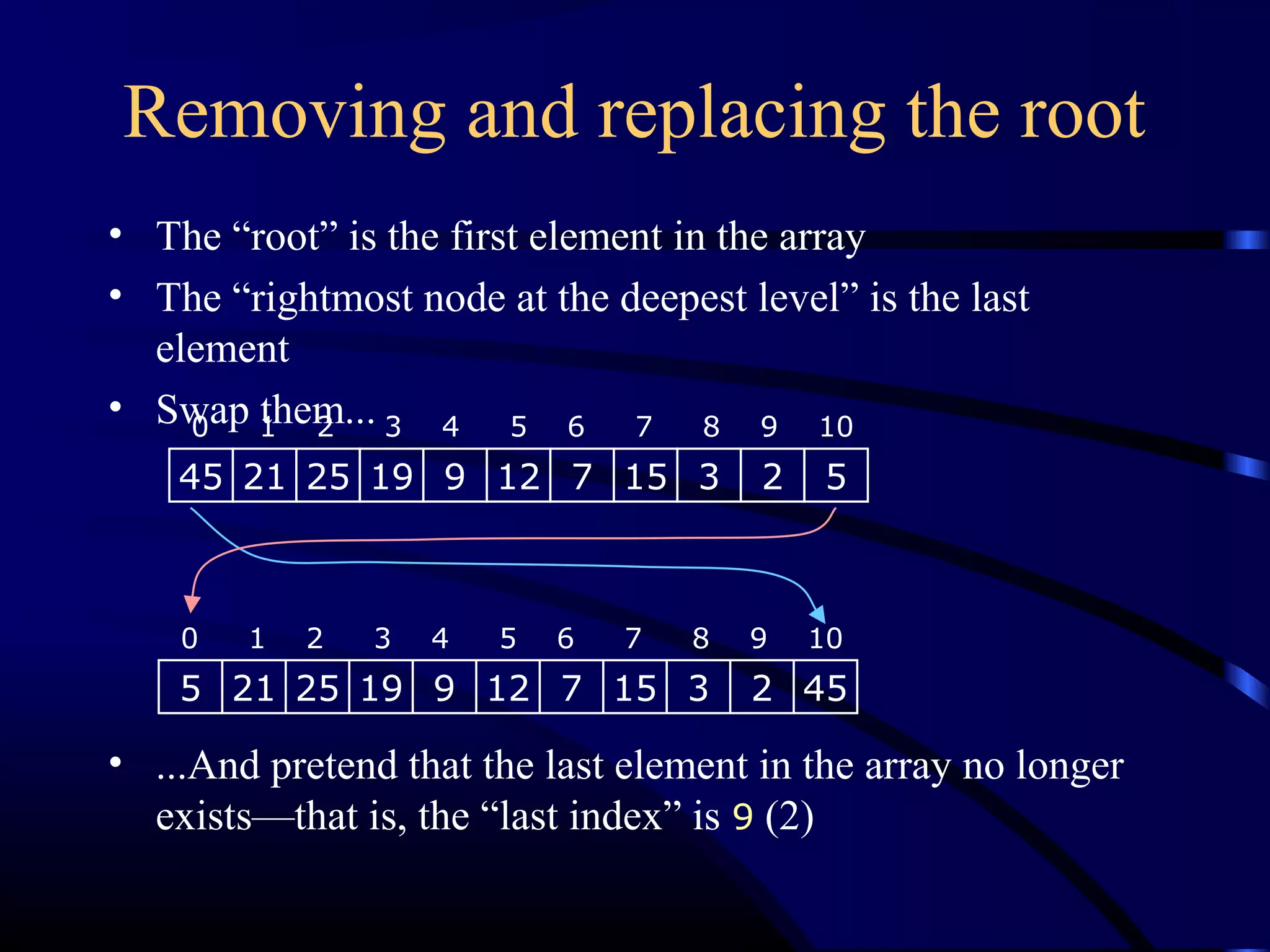 Removing and replacing the root

• The “root” is the first element in the array

• The “rightmost node at the deepest level” is the last element

• Swap them...

| 0 | 1 | 2 | 3 | 4 | 5 | 6 | 7 | 8 | 9 | 10 |
|---|---|---|---|---|---|---|---|---|---|---|
| 45 | 21 | 25 | 19 | 9 | 12 | 7 | 15 | 3 | 2 | 5 |

| 0 | 1 | 2 | 3 | 4 | 5 | 6 | 7 | 8 | 9 | 10 |
|---|---|---|---|---|---|---|---|---|---|---|
| 5 | 21 | 25 | 19 | 9 | 12 | 7 | 15 | 3 | 2 | 45 |

• ...And pretend that the last element in the array no longer exists—that is, the “last index” is 9 (2)